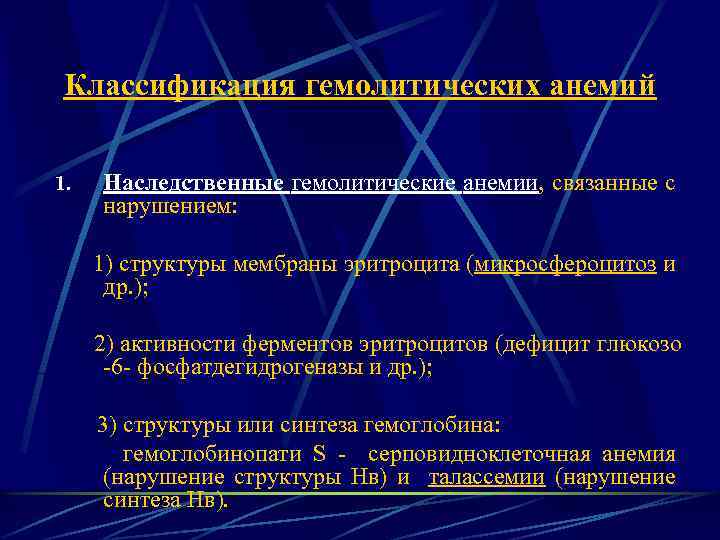 Классификация гемолитических анемий

1. Наследственные гемолитические анемии, связанные с нарушением:

1) структуры мембраны эритроцита (микросфероцитоз и др.);

2) активности ферментов эритроцитов (дефицит глюкозо -6- фосфатдегидрогеназы и др.);

3) структуры или синтеза гемоглобина:
гемоглобинопати S - серповидноклеточная анемия (нарушение структуры Нв) и талассемии (нарушение синтеза Нв).